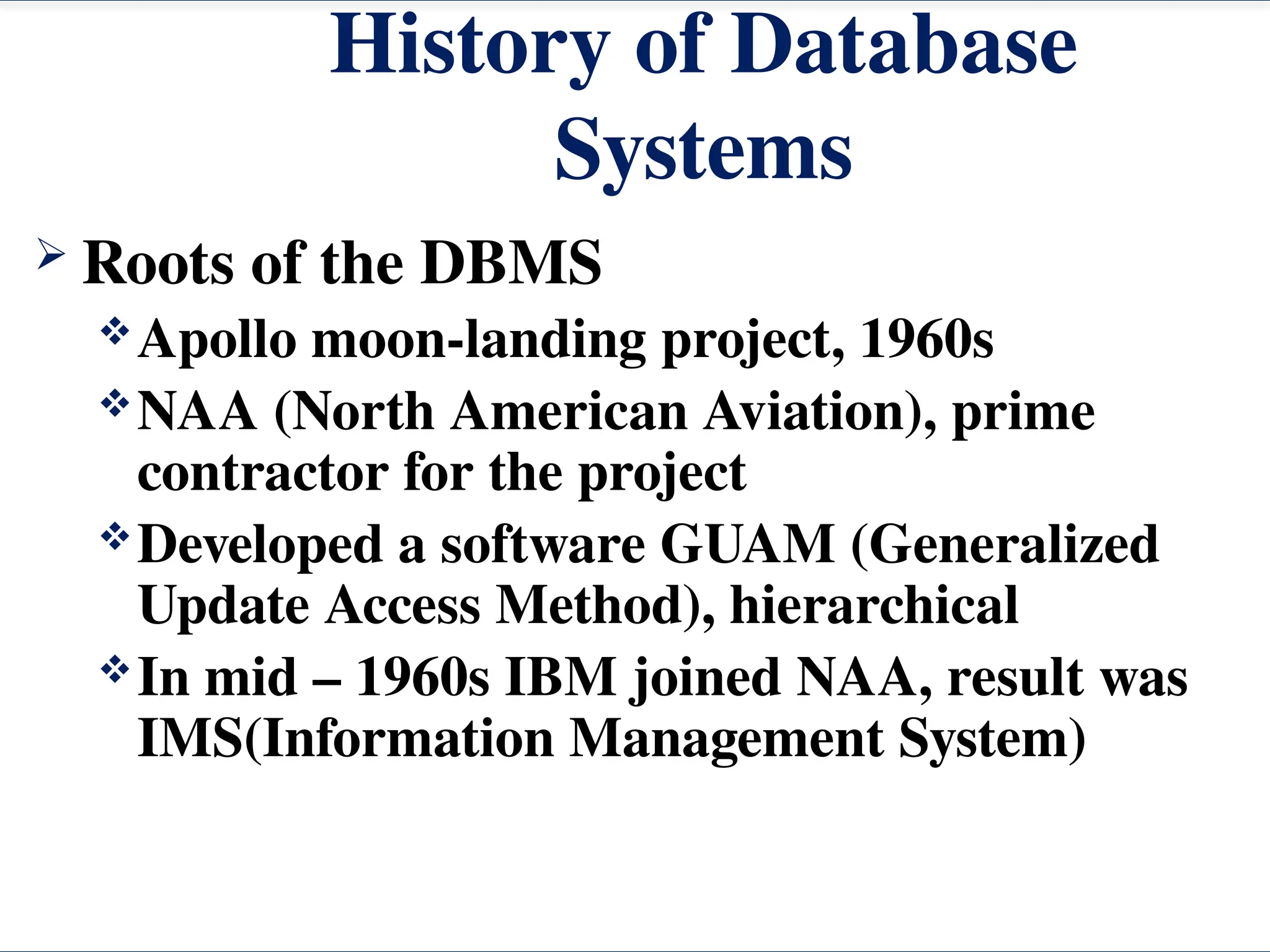 History of Database Systems

➢ Roots of the DBMS

❖ Apollo moon-landing project, 1960s

❖ NAA (North American Aviation), prime contractor for the project

❖ Developed a software GUAM (Generalized Update Access Method), hierarchical

❖ In mid – 1960s IBM joined NAA, result was IMS(Information Management System)